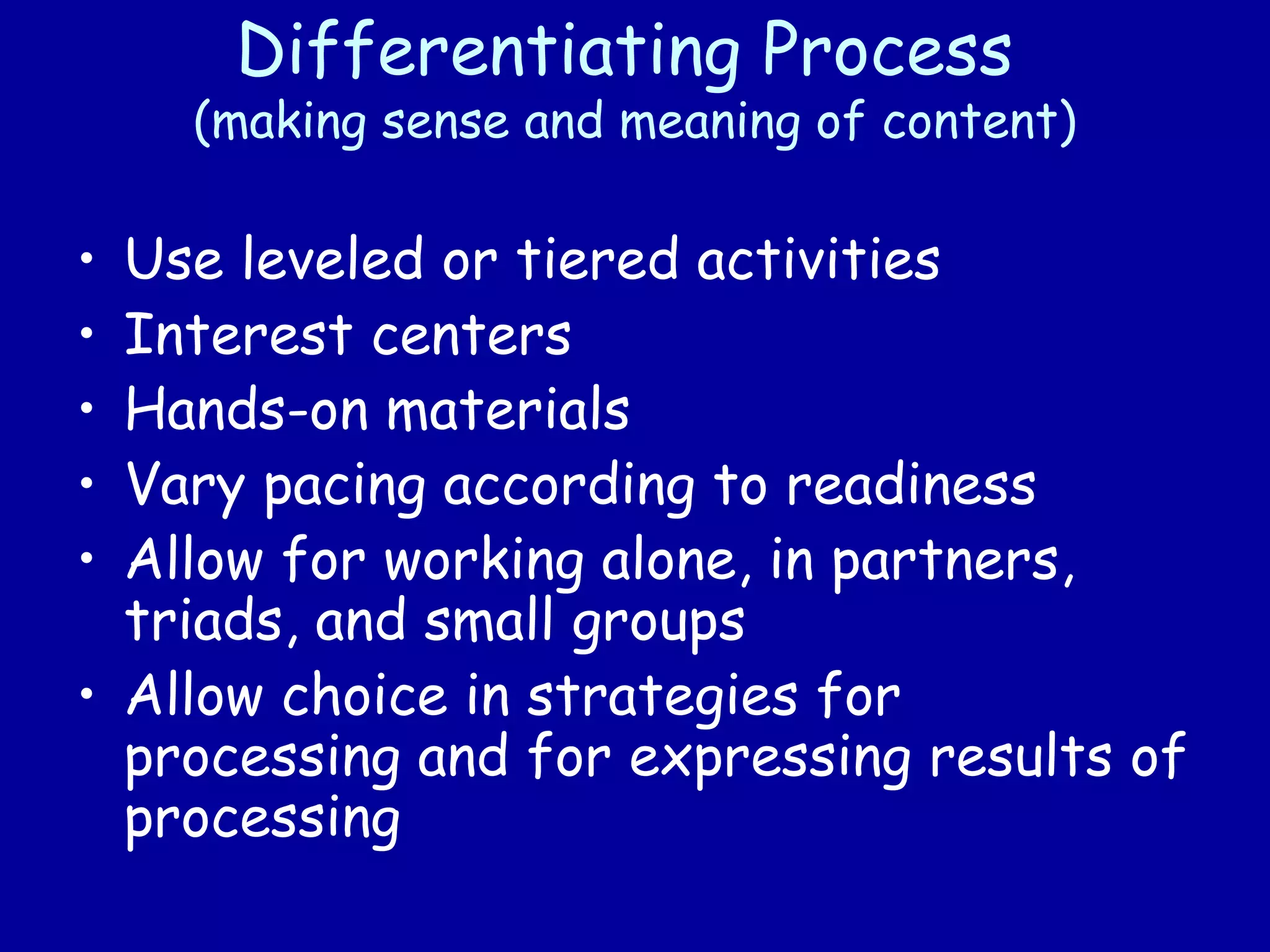 Differentiating Process
(making sense and meaning of content)

• Use leveled or tiered activities
• Interest centers
• Hands-on materials
• Vary pacing according to readiness
• Allow for working alone, in partners, triads, and small groups
• Allow choice in strategies for processing and for expressing results of processing